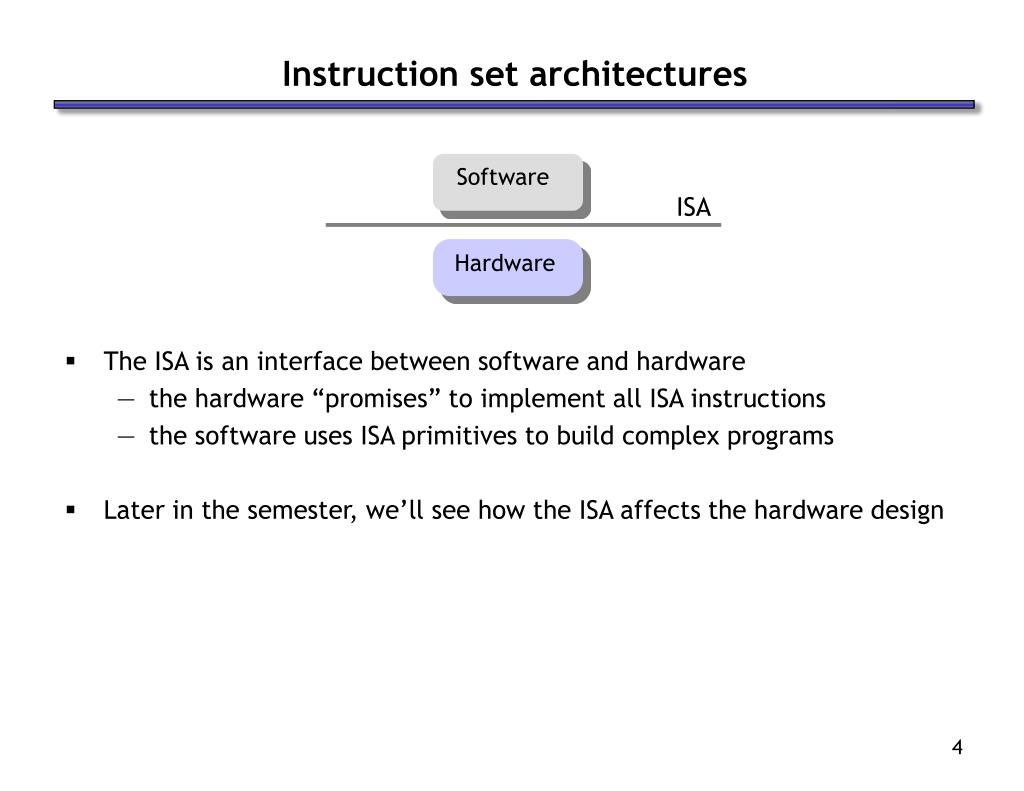 Instruction set architectures

Software

ISA

Hardware

▪ The ISA is an interface between software and hardware
— the hardware “promises” to implement all ISA instructions
— the software uses ISA primitives to build complex programs

▪ Later in the semester, we’ll see how the ISA affects the hardware design

4